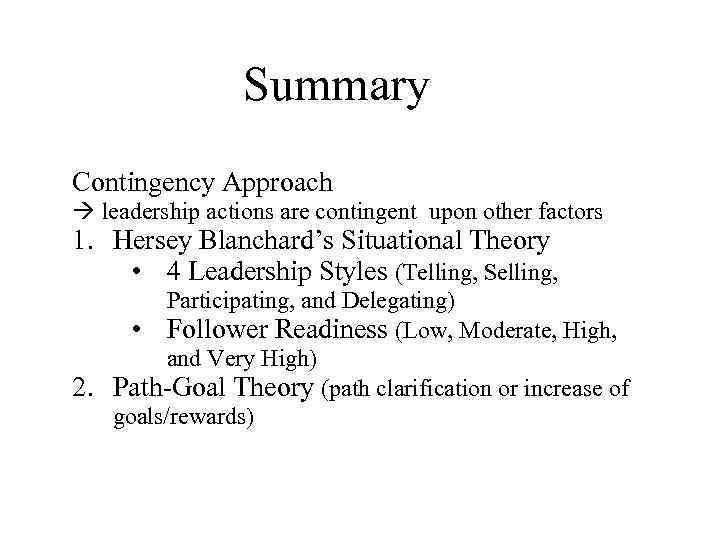 Summary

Contingency Approach
→ leadership actions are contingent upon other factors

1. Hersey Blanchard's Situational Theory
   • 4 Leadership Styles (Telling, Selling, Participating, and Delegating)
   • Follower Readiness (Low, Moderate, High, and Very High)
2. Path-Goal Theory (path clarification or increase of goals/rewards)